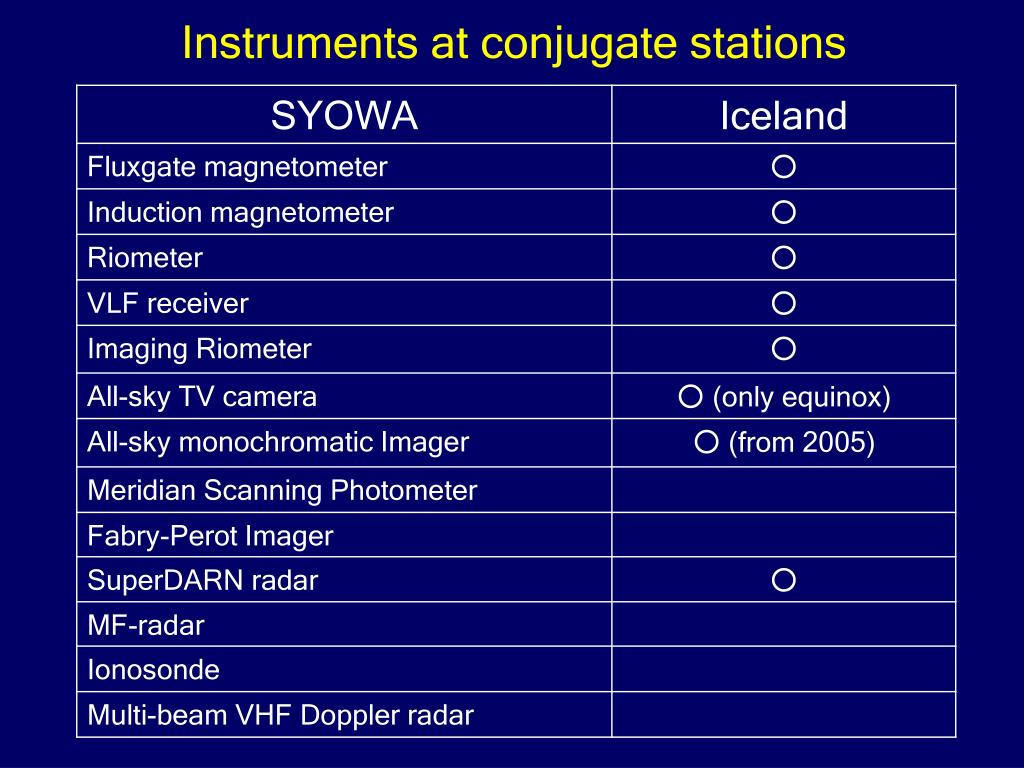 Instruments at conjugate stations

| SYOWA | Iceland |
|---|---|
| Fluxgate magnetometer | ○ |
| Induction magnetometer | ○ |
| Riometer | ○ |
| VLF receiver | ○ |
| Imaging Riometer | ○ |
| All-sky TV camera | ○ (only equinox) |
| All-sky monochromatic Imager | ○ (from 2005) |
| Meridian Scanning Photometer | |
| Fabry-Perot Imager | |
| SuperDARN radar | ○ |
| MF-radar | |
| Ionosonde | |
| Multi-beam VHF Doppler radar | |